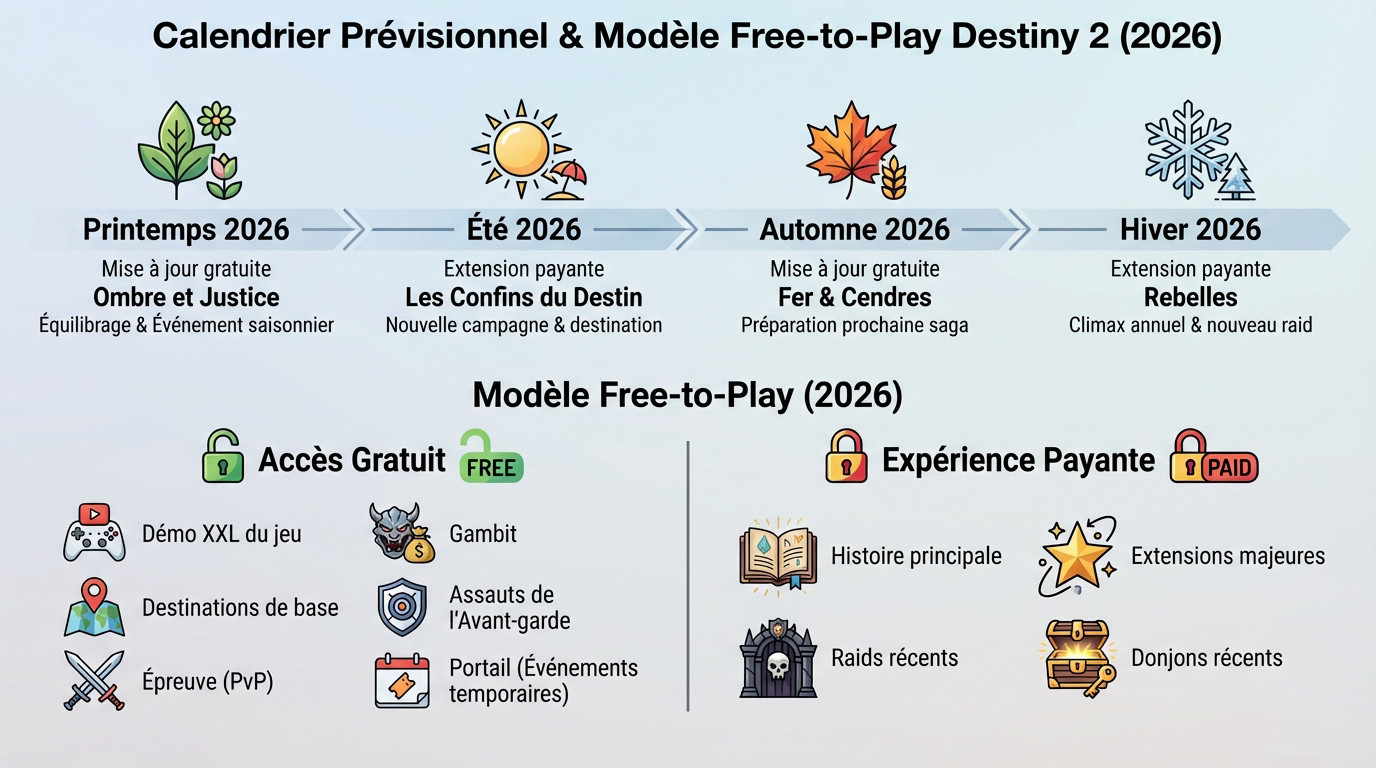 Calendrier Prévisionnel & Modèle Free-to-Play Destiny 2 (2026)

Printemps 2026
Mise à jour gratuite
Ombre et Justice
Équilibrage & Événement saisonnier

Été 2026
Extension payante
Les Confins du Destin
Nouvelle campagne & destination

Automne 2026
Mise à jour gratuite
Fer & Cendres
Préparation prochaine saga

Hiver 2026
Extension payante
Rebelles
Climax annuel & nouveau raid

Modèle Free-to-Play (2026)

Accès Gratuit FREE

Démo XXL du jeu
Destinations de base
Épreuve (PvP)
Gambit
Assauts de l'Avant-garde
Portail (Événements temporaires)

Expérience Payante PAID

Histoire principale
Raids récents
Extensions majeures
Donjons récents